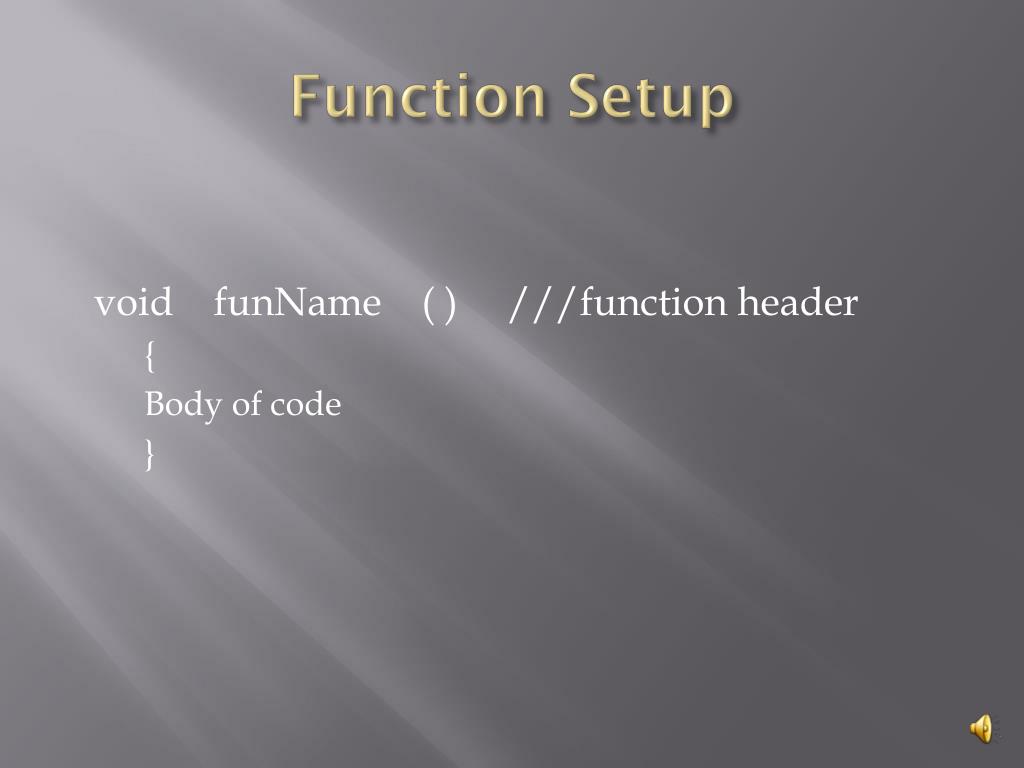 Function Setup

void funName ( ) ///function header
{
Body of code
}